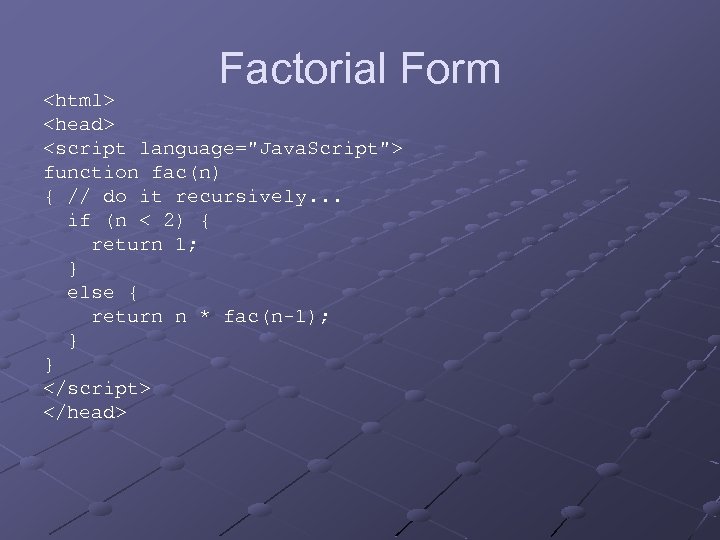 Factorial Form

<html>
<head>
<script language="JavaScript">
function fac(n)
{ // do it recursively...
  if (n < 2) {
    return 1;
  }
  else {
    return n * fac(n-1);
  }
}
</script>
</head>